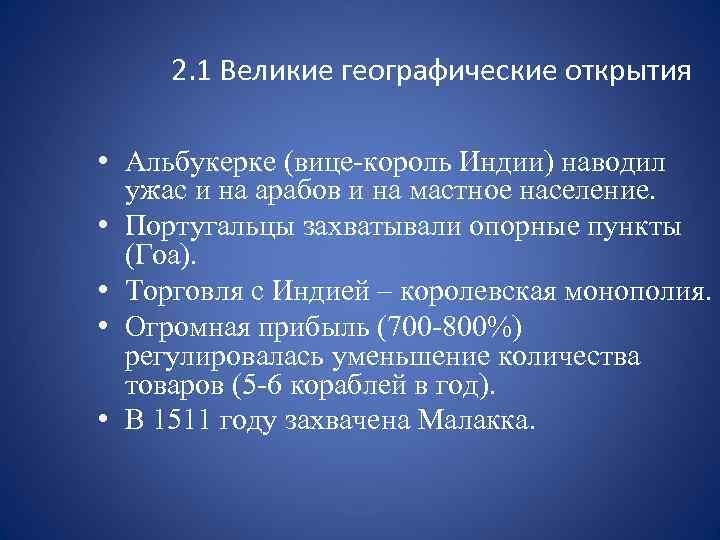 2.1 Великие географические открытия

• Альбукерке (вице-король Индии) наводил ужас и на арабов и на мастное население.
• Португальцы захватывали опорные пункты (Гоа).
• Торговля с Индией – королевская монополия.
• Огромная прибыль (700-800%) регулировалась уменьшение количества товаров (5-6 кораблей в год).
• В 1511 году захвачена Малакка.